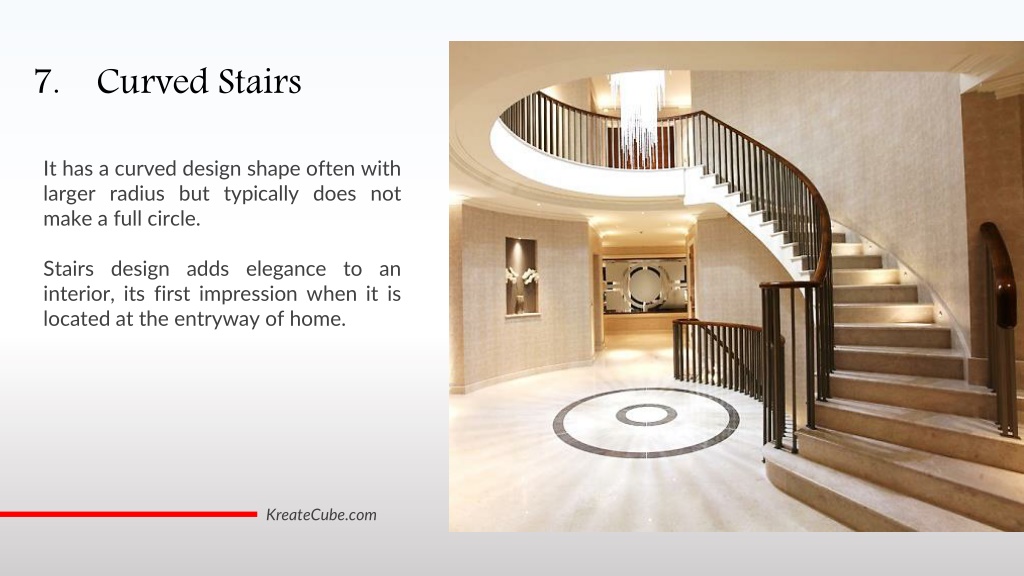 7. Curved Stairs

It has a curved design shape often with larger radius but typically does not make a full circle.

Stairs design adds elegance to an interior, its first impression when it is located at the entryway of home.

KreateCube.com